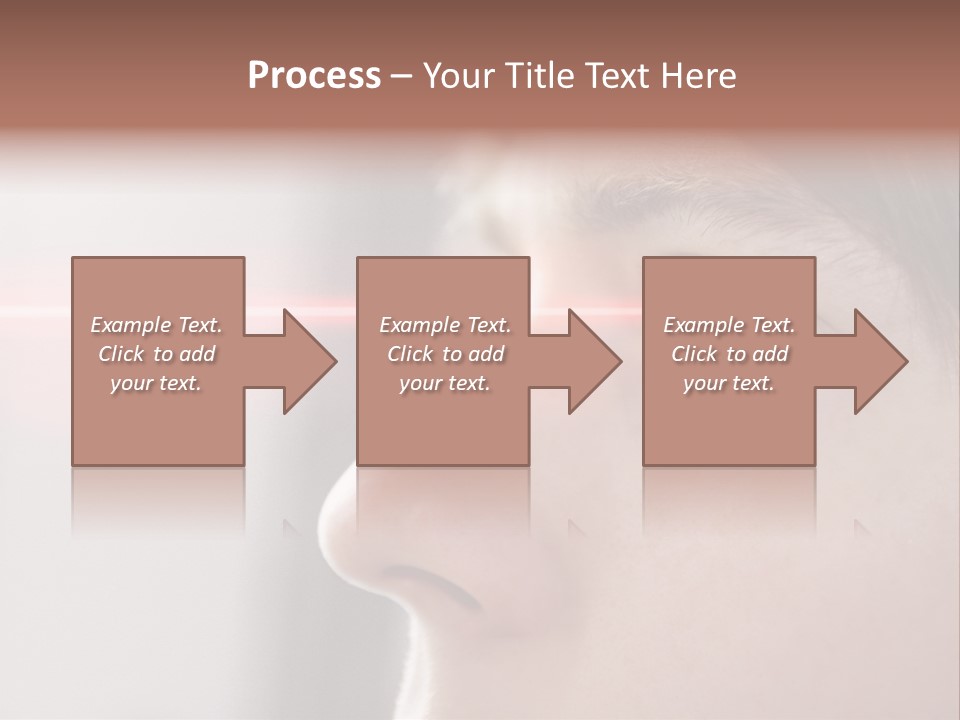 Process – Your Title Text Here

Example Text. Click to add your text.

Example Text. Click to add your text.

Example Text. Click to add your text.